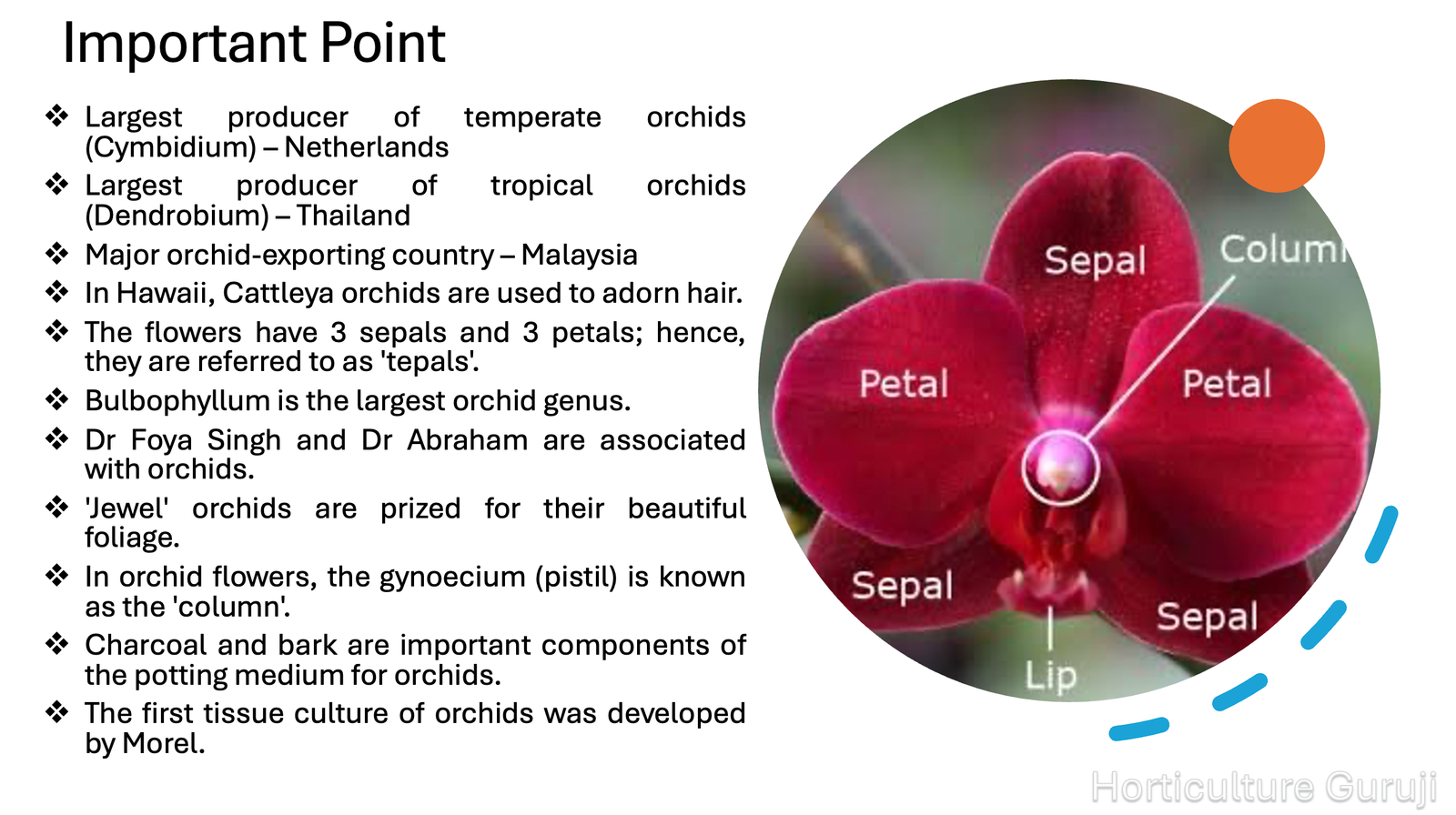 Important Point

❖ Largest producer of temperate orchids (Cymbidium) – Netherlands
❖ Largest producer of tropical orchids (Dendrobium) – Thailand
❖ Major orchid-exporting country – Malaysia
❖ In Hawaii, Cattleya orchids are used to adorn hair.
❖ The flowers have 3 sepals and 3 petals; hence, they are referred to as 'tepals'.
❖ Bulbophyllum is the largest orchid genus.
❖ Dr Foya Singh and Dr Abraham are associated with orchids.
❖ 'Jewel' orchids are prized for their beautiful foliage.
❖ In orchid flowers, the gynoecium (pistil) is known as the 'column'.
❖ Charcoal and bark are important components of the potting medium for orchids.
❖ The first tissue culture of orchids was developed by Morel.

Sepal
Colum
Petal
Petal
Sepal
Sepal
Lip

Horticulture Guruji